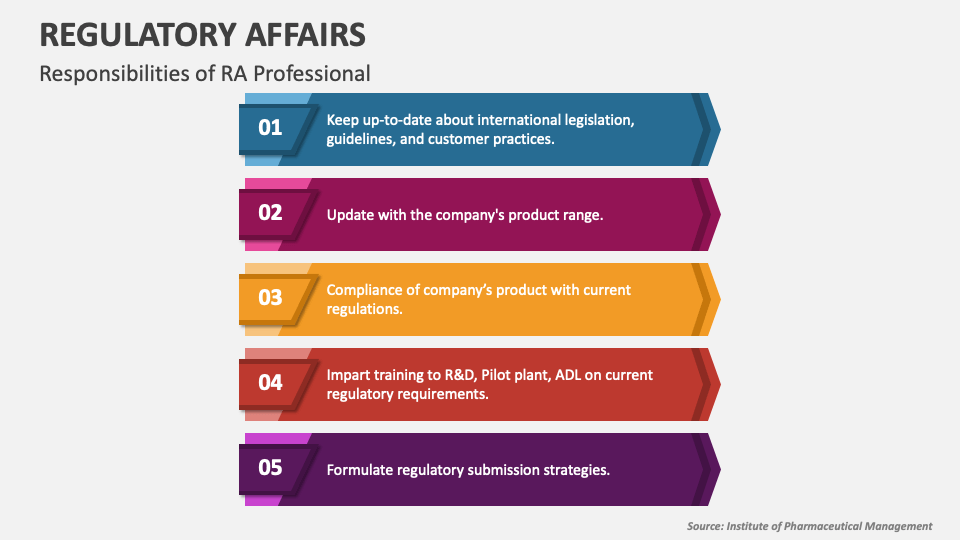 REGULATORY AFFAIRS

Responsibilities of RA Professional

01 Keep up-to-date about international legislation, guidelines, and customer practices.

02 Update with the company's product range.

03 Compliance of company's product with current regulations.

04 Impart training to R&D, Pilot plant, ADL on current regulatory requirements.

05 Formulate regulatory submission strategies.

Source: Institute of Pharmaceutical Management